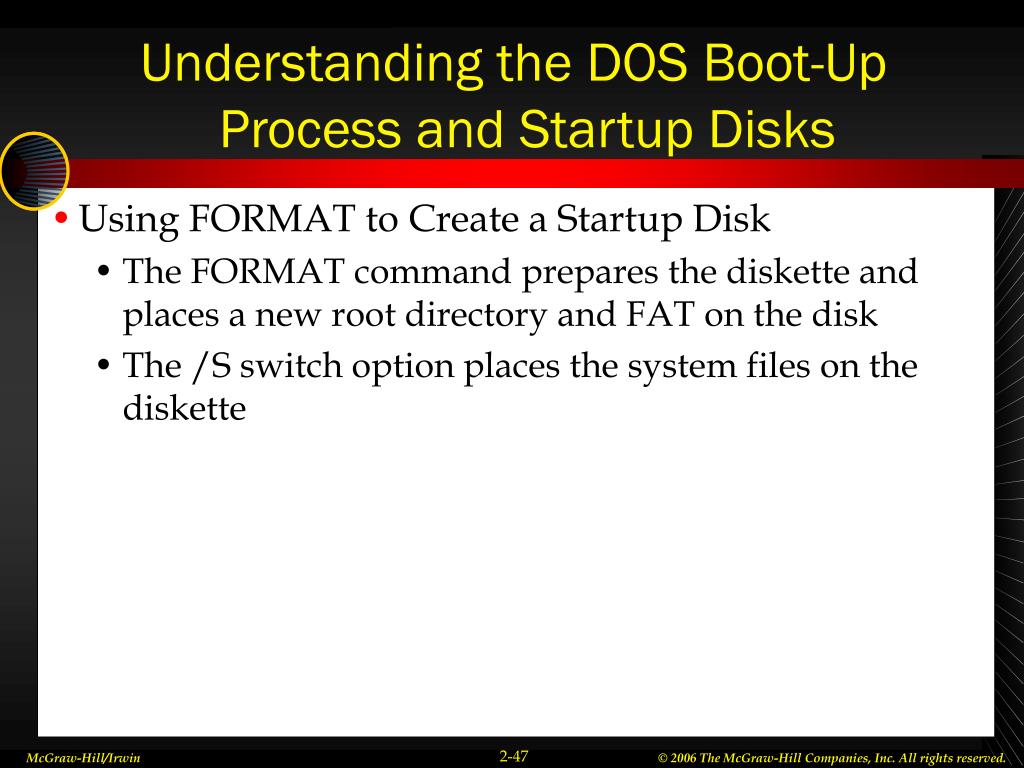 Understanding the DOS Boot-Up Process and Startup Disks

• Using FORMAT to Create a Startup Disk
• The FORMAT command prepares the diskette and places a new root directory and FAT on the disk
• The /S switch option places the system files on the diskette

McGraw-Hill/Irwin
2-47
© 2006 The McGraw-Hill Companies, Inc. All rights reserved.